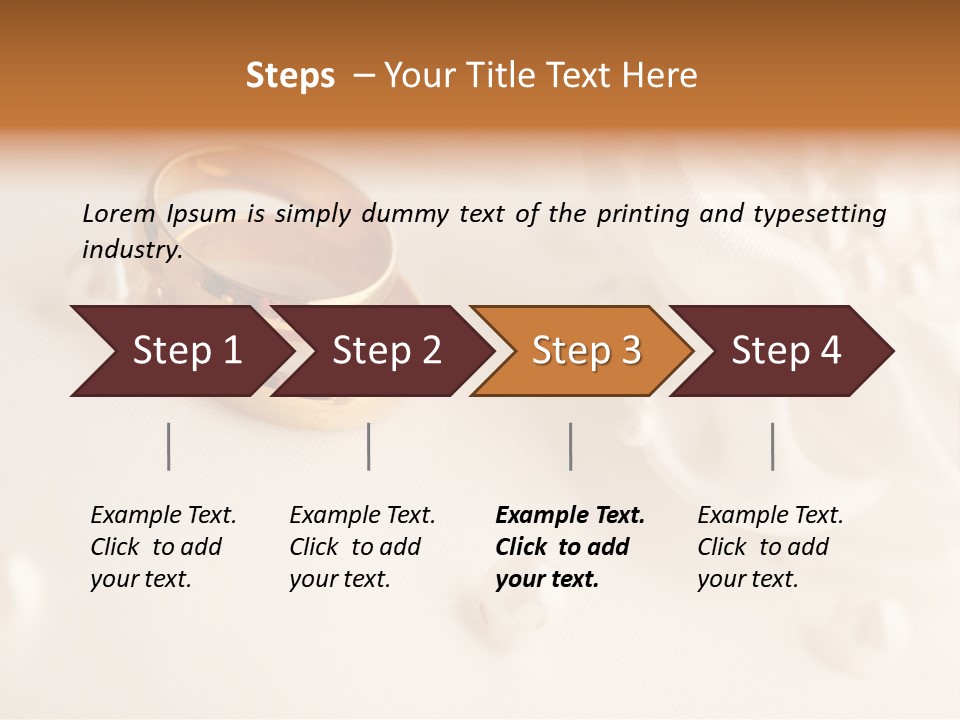 Steps – Your Title Text Here

Lorem Ipsum is simply dummy text of the printing and typesetting industry.

Step 1

Step 2

Step 3

Step 4

Example Text. Click to add your text.

Example Text. Click to add your text.

Example Text. Click to add your text.

Example Text. Click to add your text.